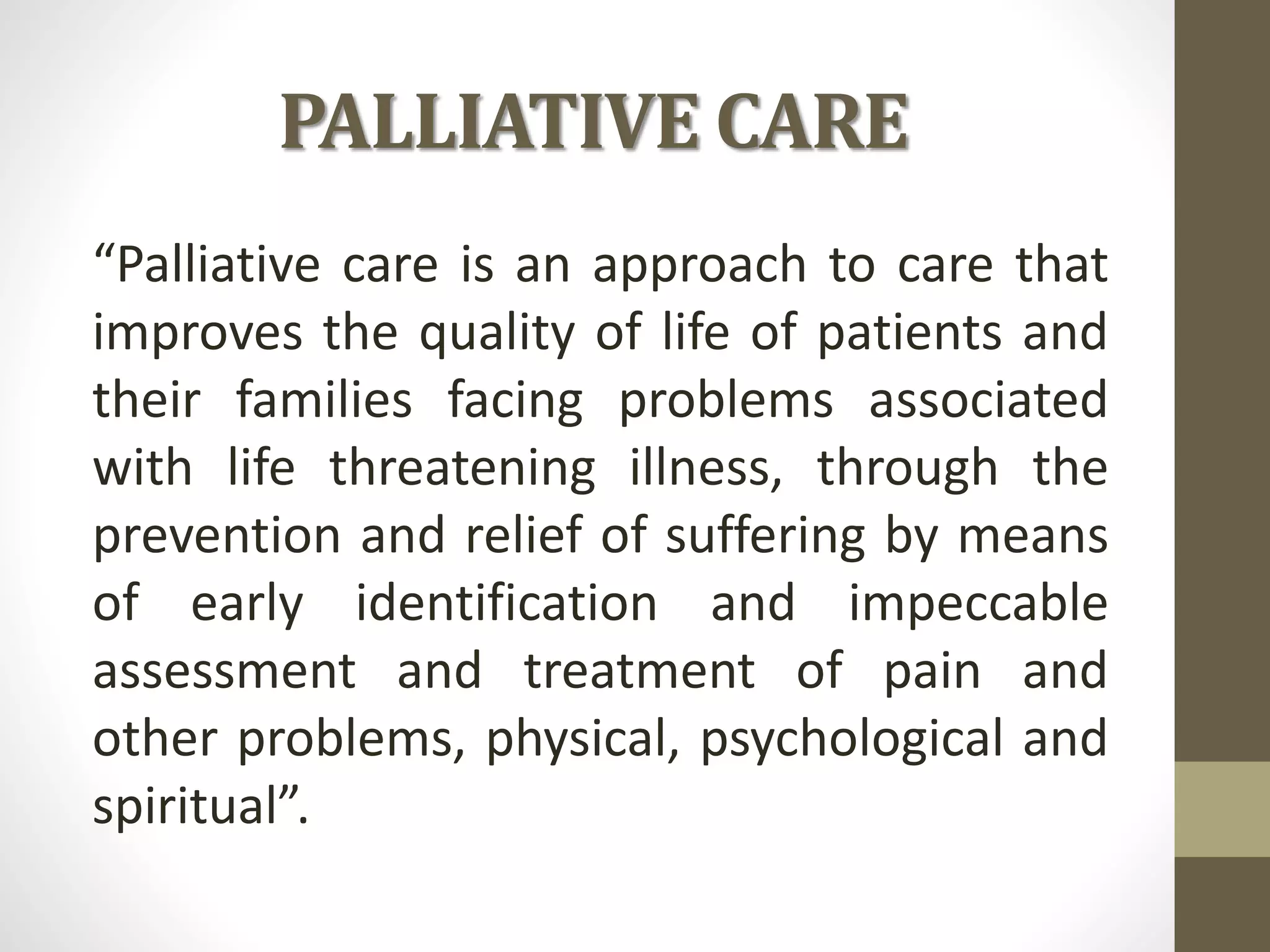 PALLIATIVE CARE

“Palliative care is an approach to care that improves the quality of life of patients and their families facing problems associated with life threatening illness, through the prevention and relief of suffering by means of early identification and impeccable assessment and treatment of pain and other problems, physical, psychological and spiritual”.